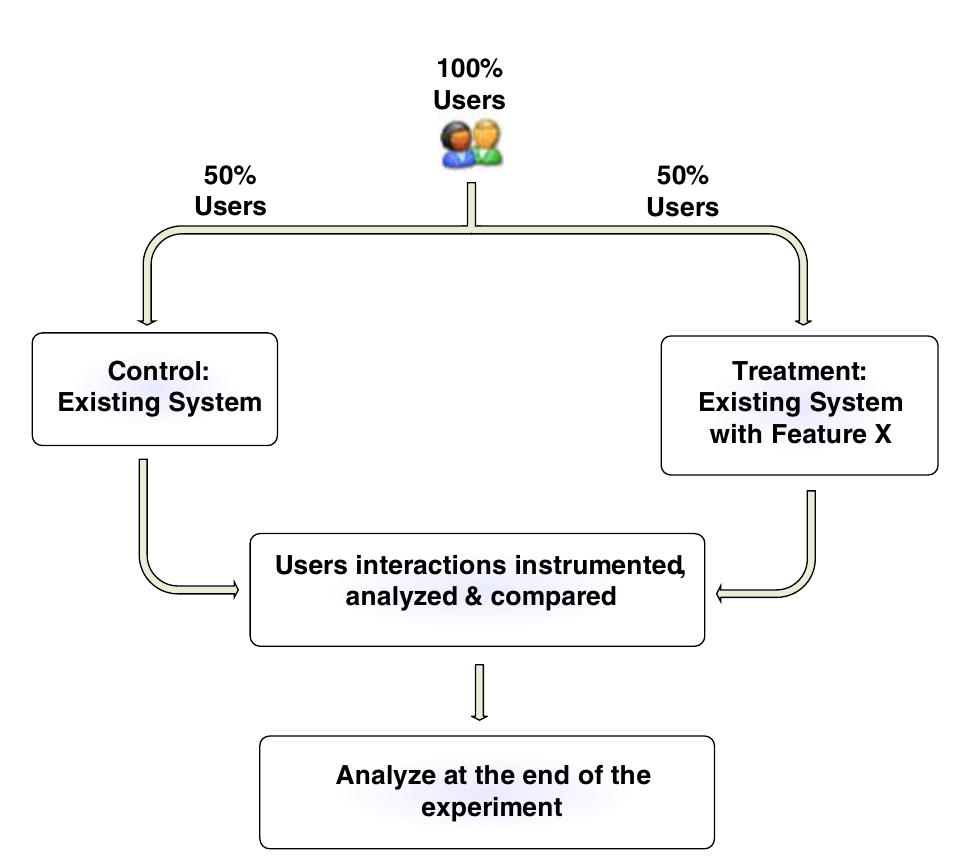 100%
Users

50%
Users

50%
Users

Control:
Existing System

Treatment:
Existing System
with Feature X

Users interactions instrumented,
analyzed & compared

Analyze at the end of the
experiment